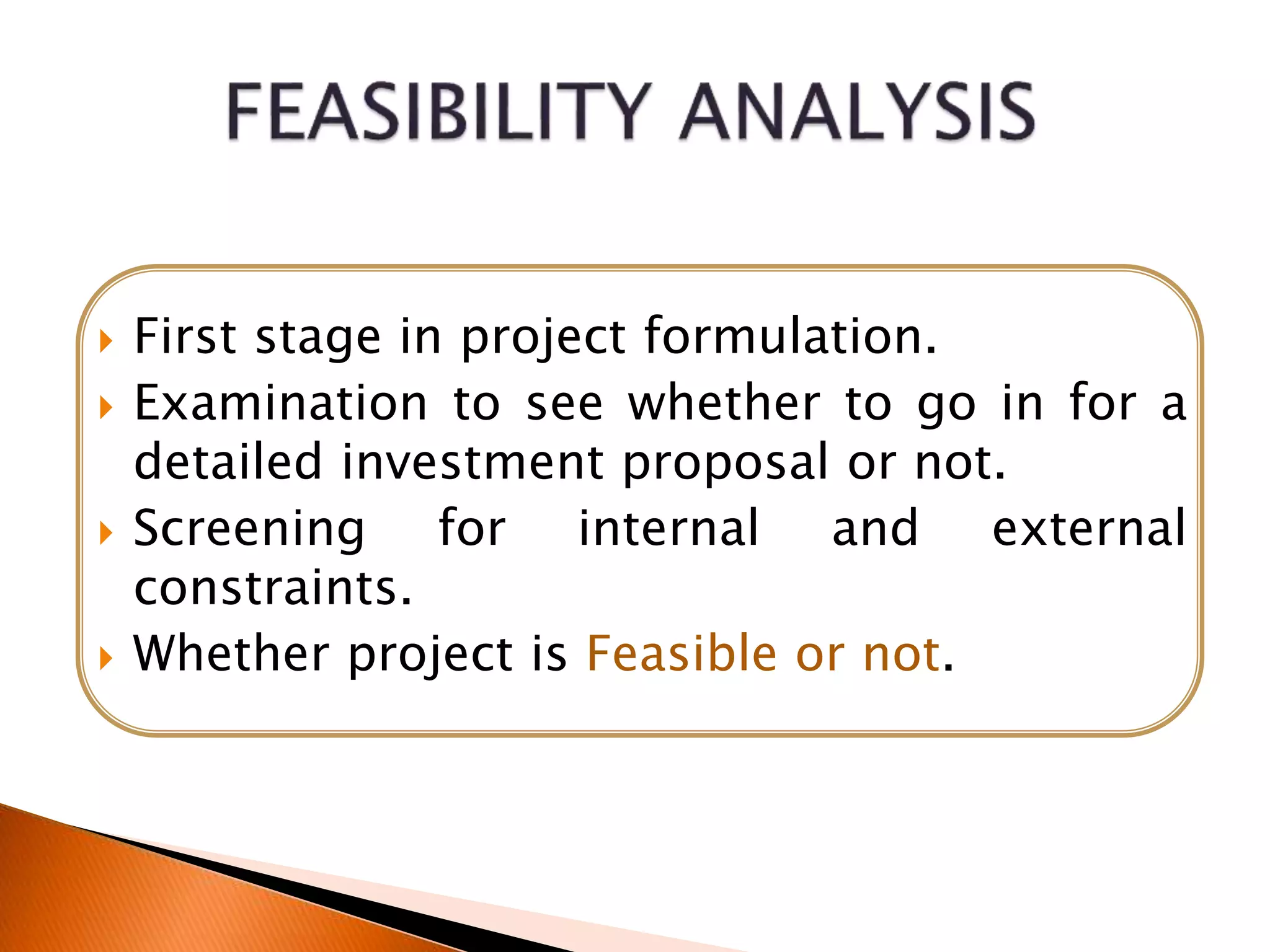 FEASIBILITY ANALYSIS

First stage in project formulation.
Examination to see whether to go in for a detailed investment proposal or not.
Screening for internal and external constraints.
Whether project is Feasible or not.